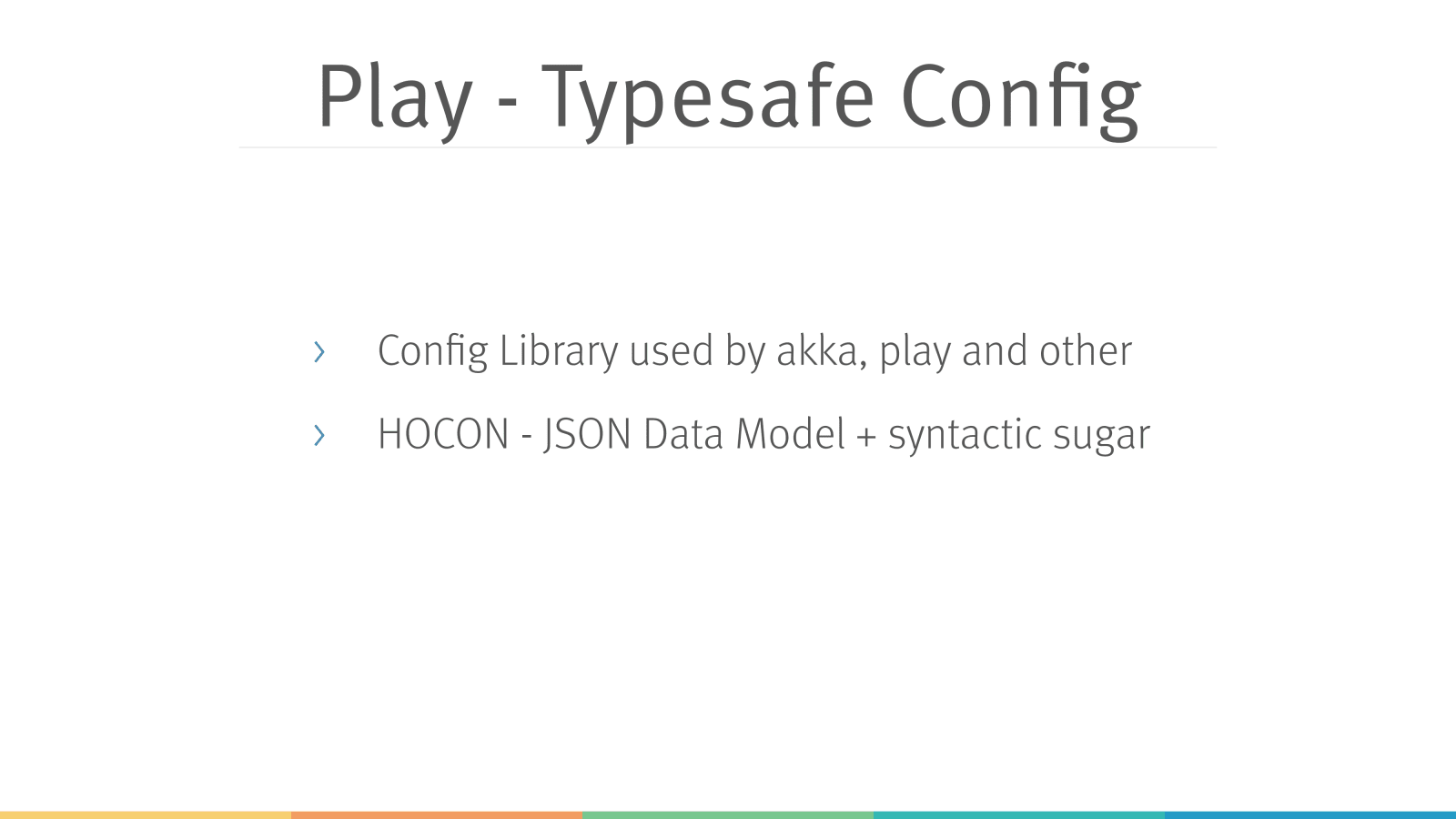 Play - Typesafe Config

› Config Library used by akka, play and other

› HOCON - JSON Data Model + syntactic sugar